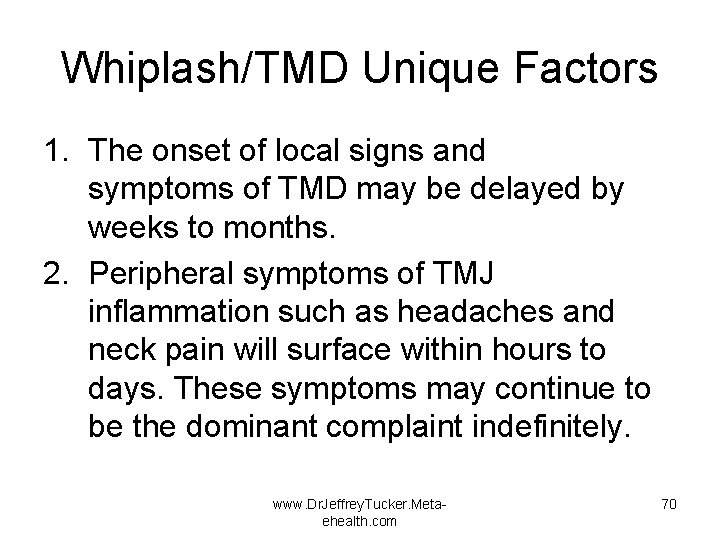 Whiplash/TMD Unique Factors

1. The onset of local signs and symptoms of TMD may be delayed by weeks to months.

2. Peripheral symptoms of TMJ inflammation such as headaches and neck pain will surface within hours to days. These symptoms may continue to be the dominant complaint indefinitely.

www.DrJeffreyTucker.Meta-ehealth.com

70